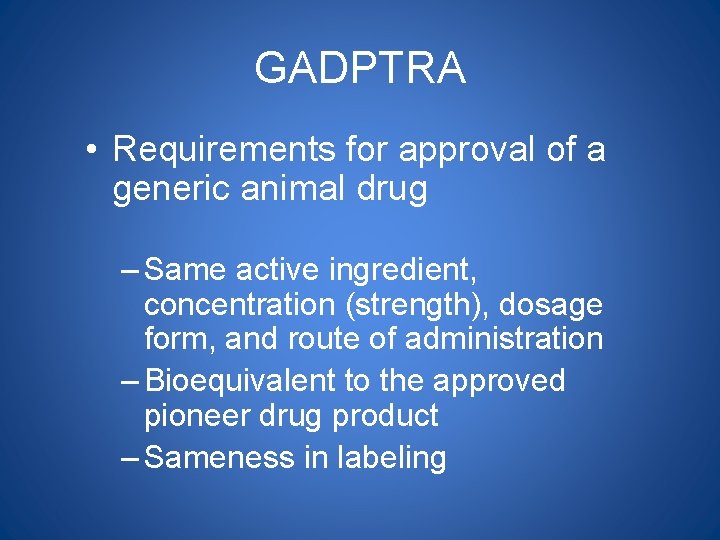 GADPTRA

• Requirements for approval of a generic animal drug

– Same active ingredient, concentration (strength), dosage form, and route of administration
– Bioequivalent to the approved pioneer drug product
– Sameness in labeling